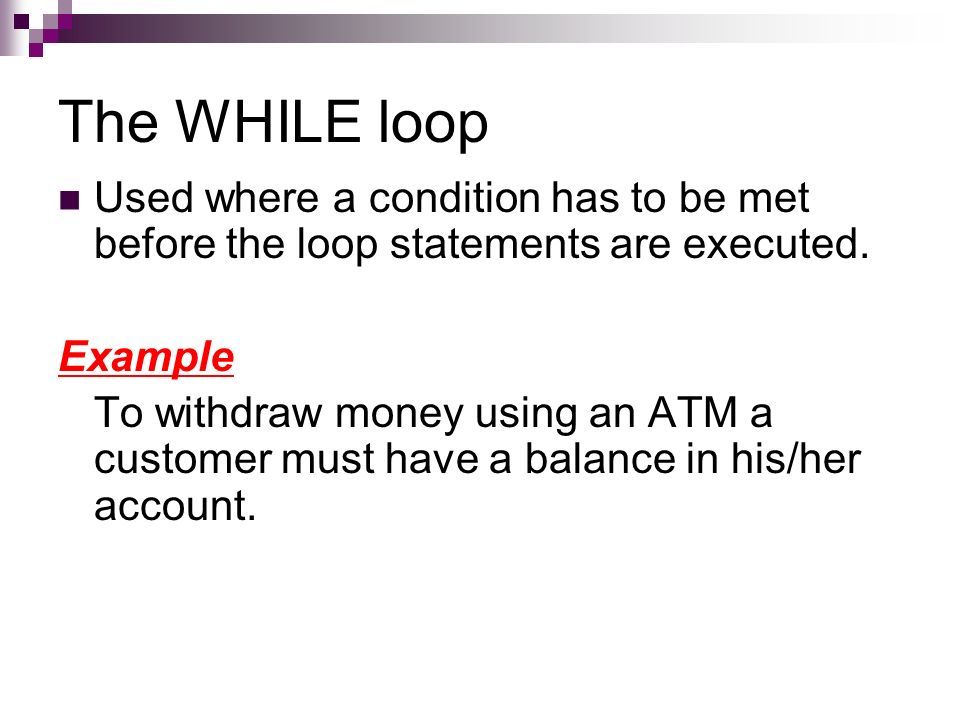 The WHILE loop

Used where a condition has to be met before the loop statements are executed.

Example

To withdraw money using an ATM a customer must have a balance in his/her account.